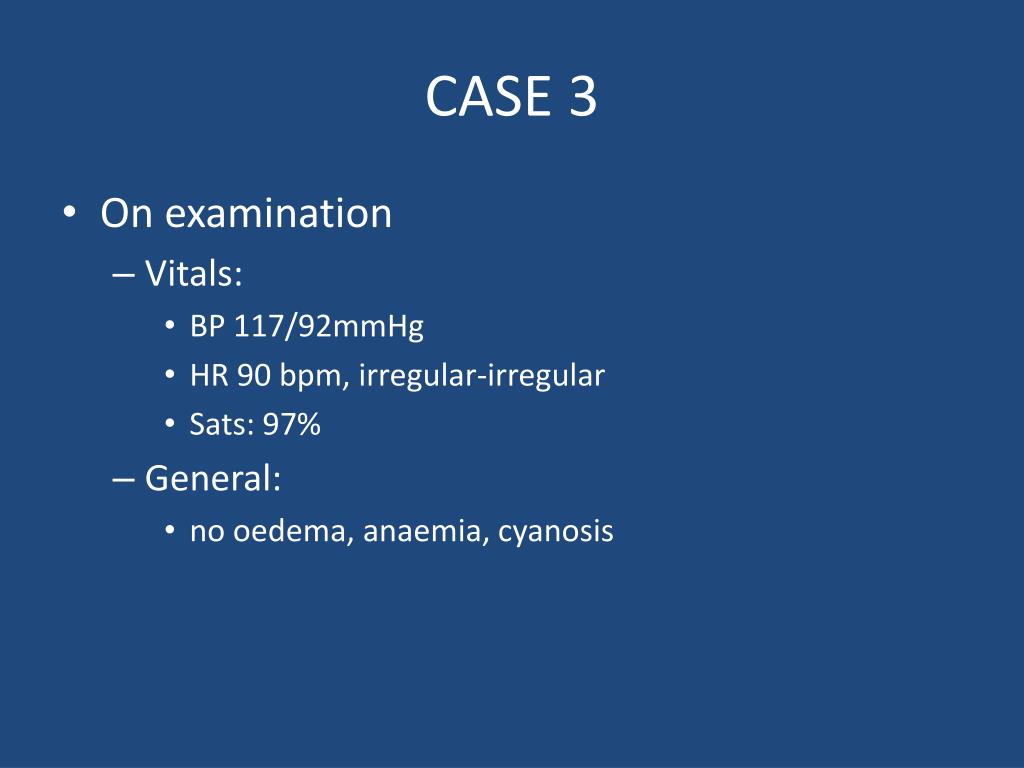 CASE 3

• On examination
– Vitals:
• BP 117/92mmHg
• HR 90 bpm, irregular-irregular
• Sats: 97%
– General:
• no oedema, anaemia, cyanosis